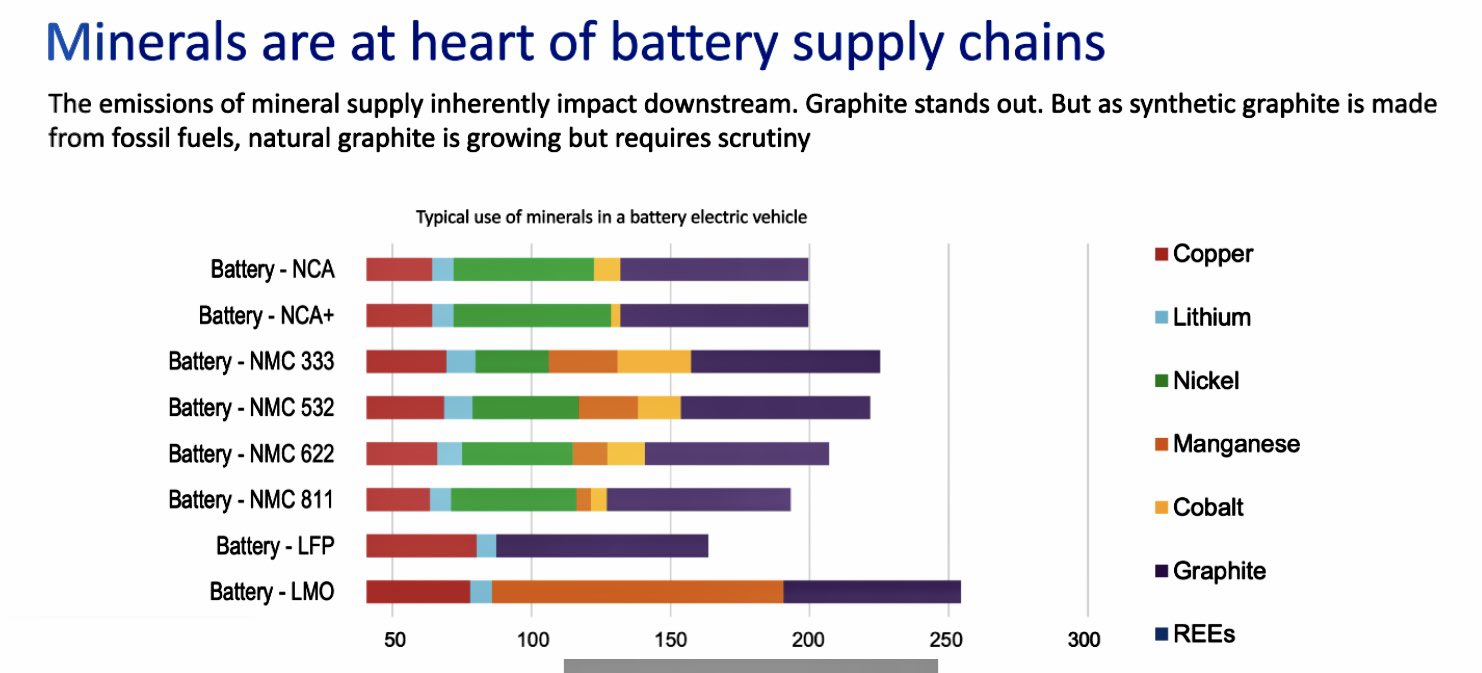 Minerals are at heart of battery supply chains

The emissions of mineral supply inherently impact downstream. Graphite stands out. But as synthetic graphite is made from fossil fuels, natural graphite is growing but requires scrutiny

Typical use of minerals in a battery electric vehicle

Battery - NCA
Battery - NCA+
Battery - NMC 333
Battery - NMC 532
Battery - NMC 622
Battery - NMC 811
Battery - LFP
Battery - LMO

50 100 150 200 250 300

Copper
Lithium
Nickel
Manganese
Cobalt
Graphite
REEs